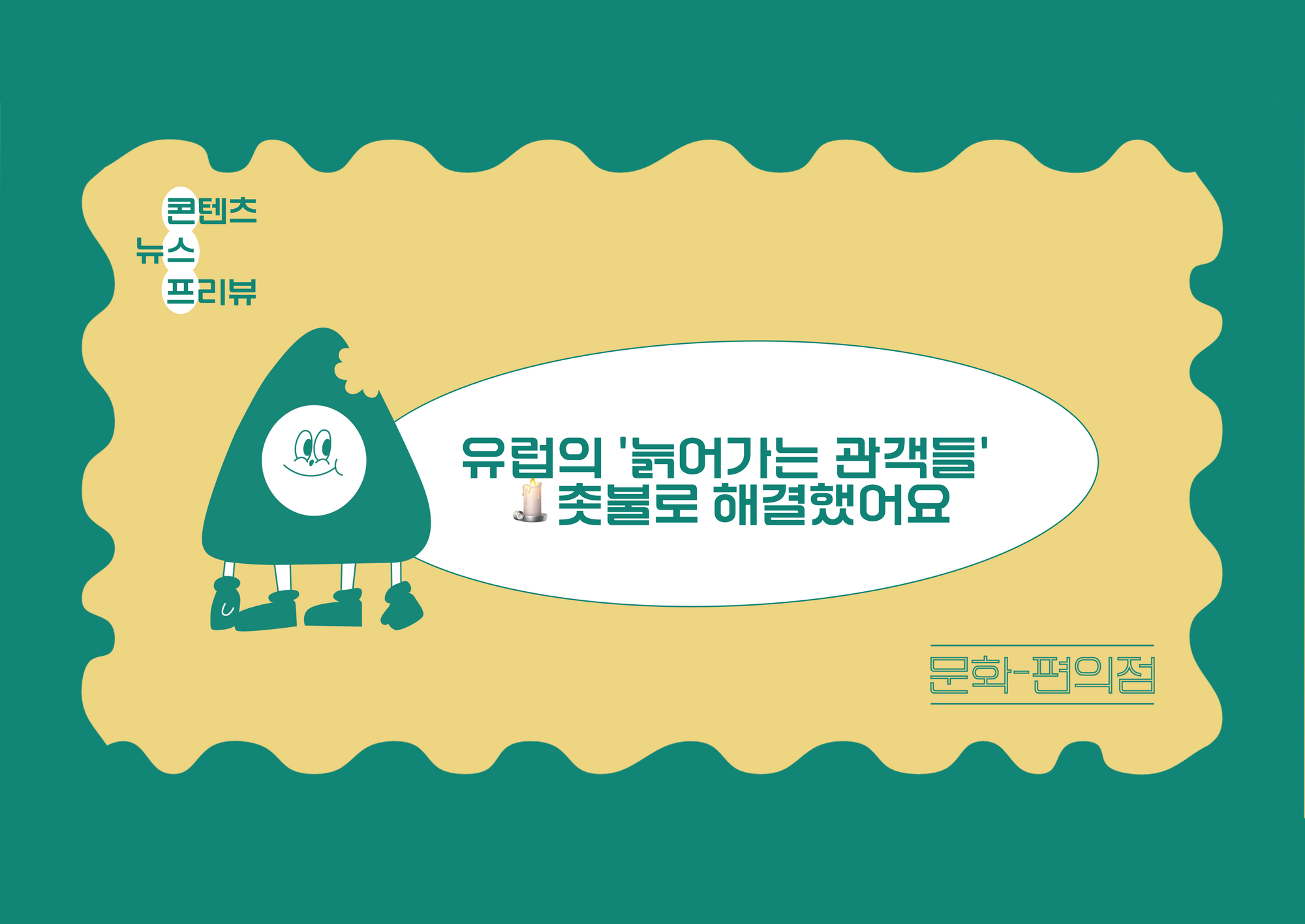 콘텐츠
뉴스
프리뷰

유럽의 '늙어가는 관객들'
🕯️촛불로 해결했어요

문화-편의점